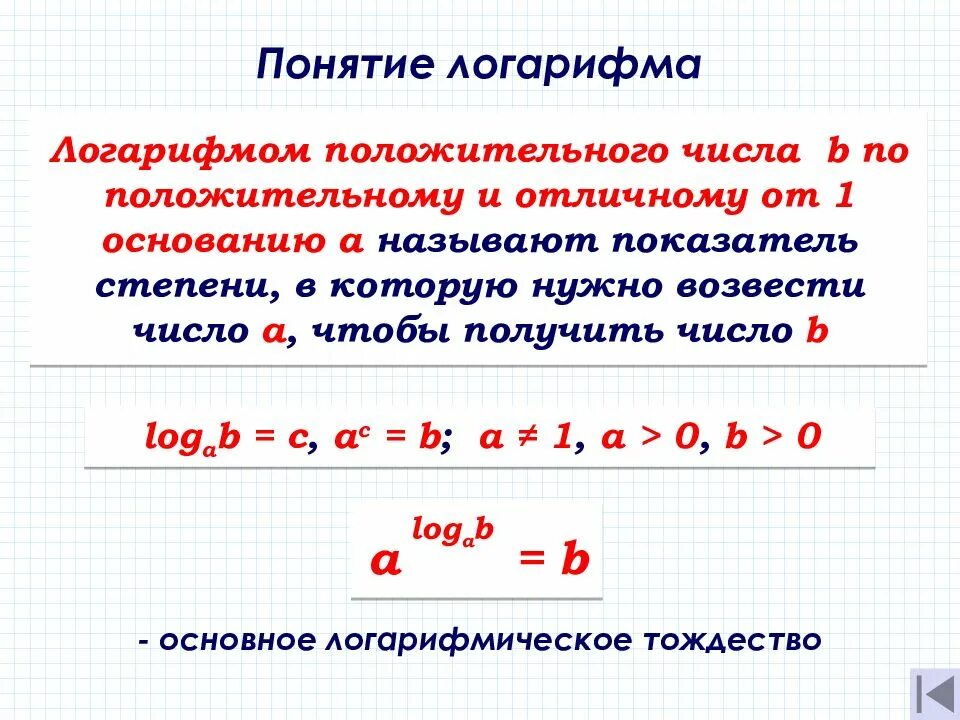 Понятие логарифма

Логарифмом положительного числа b по положительному и отличному от 1 основанию a называют показатель степени, в которую нужно возвести число a, чтобы получить число b

$\log_a b = c$, $a^c = b$; $a \neq 1$, $a > 0$, $b > 0$

$a^{\log_a b} = b$

- основное логарифмическое тождество